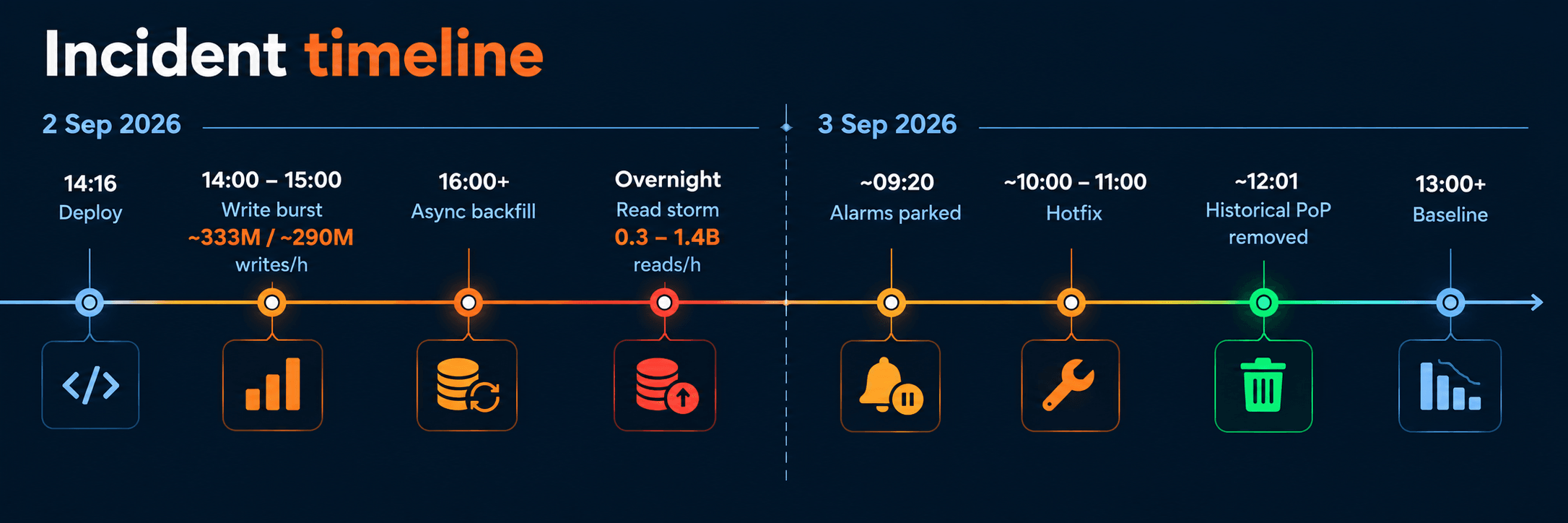 Incident timeline

2 Sep 2026

14:16
Deploy

14:00 – 15:00
Write burst
~333M / ~290M
writes/h

16:00+
Async backfill

Overnight
Read storm
0.3 – 1.4B
reads/h

3 Sep 2026

~09:20
Alarms parked

~10:00 – 11:00
Hotfix

~12:01
Historical PoP removed

13:00+
Baseline